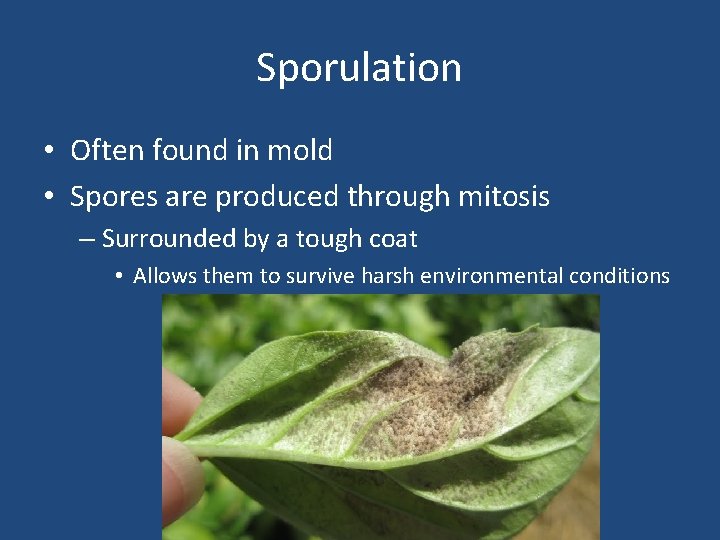 Sporulation

• Often found in mold
• Spores are produced through mitosis
– Surrounded by a tough coat
• Allows them to survive harsh environmental conditions